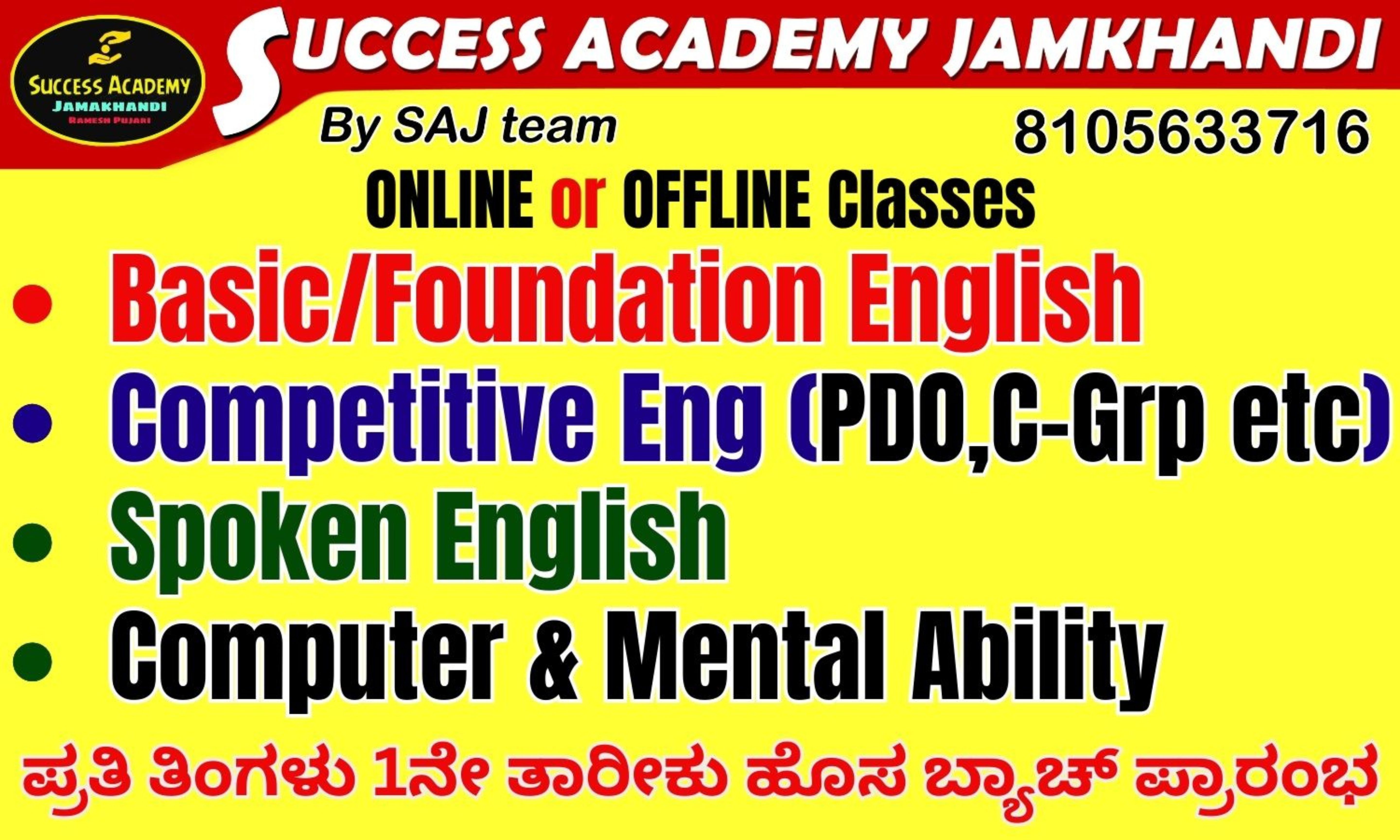 SUCCESS ACADEMY
JAMAKHANDI
RAMESH PUJARI

SUCCESS ACADEMY JAMKHANDI

By SAJ team

8105633716

ONLINE or OFFLINE Classes

• Basic/Foundation English
• Competitive Eng (PDO,C-Grp etc)
• Spoken English
• Computer & Mental Ability

ಪ್ರತಿ ತಿಂಗಳು 1ನೇ ತಾರೀಕು ಹೊಸ ಬ್ಯಾಚ್ ಪ್ರಾರಂಭ